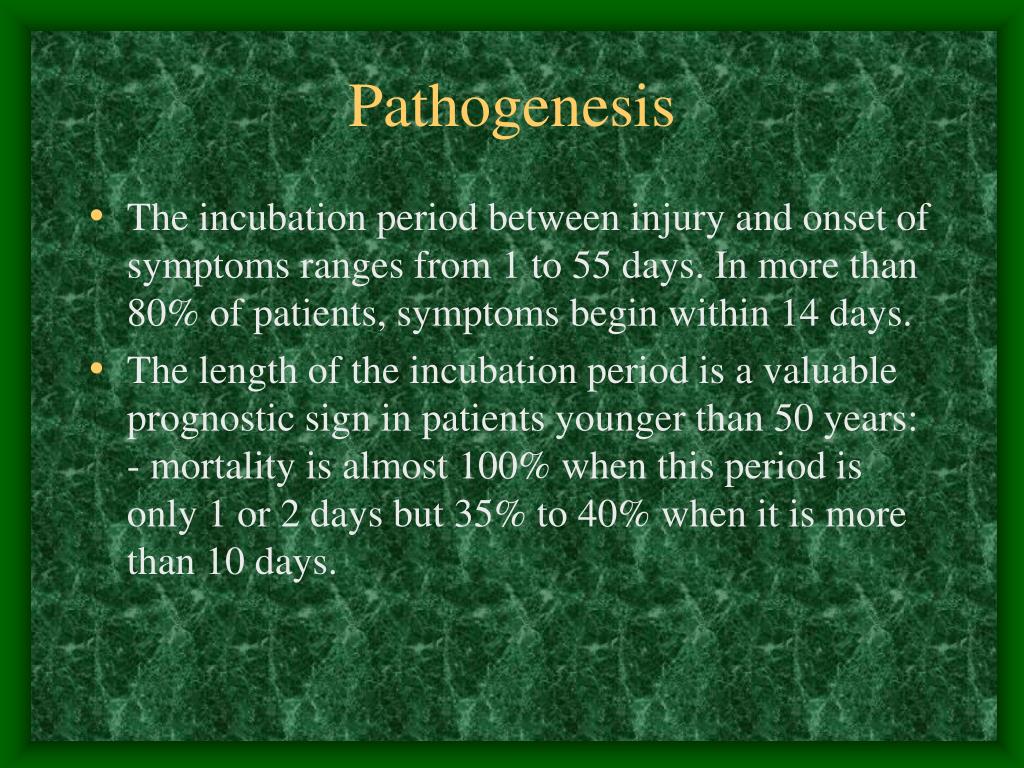 Pathogenesis

• The incubation period between injury and onset of symptoms ranges from 1 to 55 days. In more than 80% of patients, symptoms begin within 14 days.

• The length of the incubation period is a valuable prognostic sign in patients younger than 50 years: - mortality is almost 100% when this period is only 1 or 2 days but 35% to 40% when it is more than 10 days.